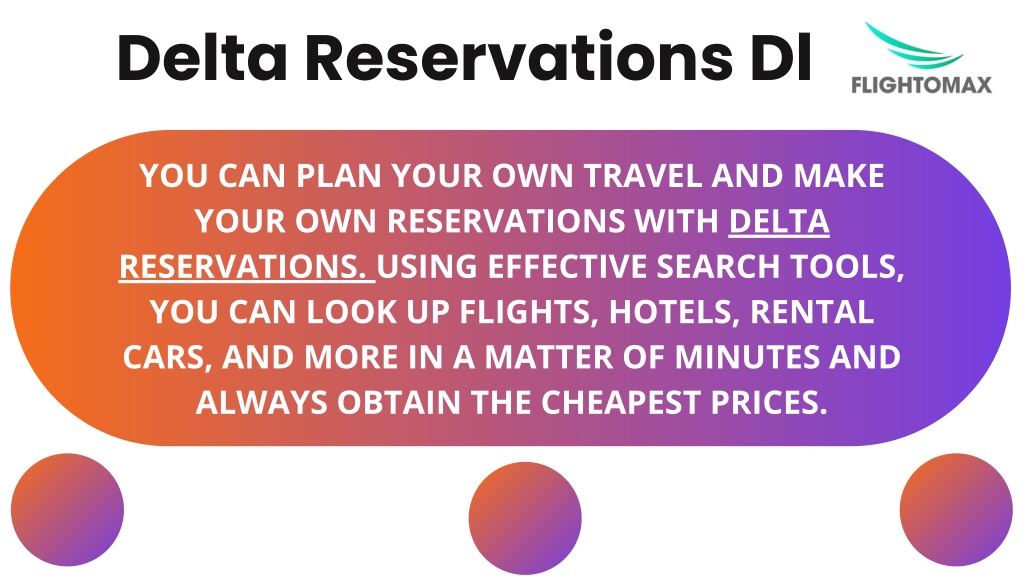 Delta Reservations Dl

FLIGHTOMAX

YOU CAN PLAN YOUR OWN TRAVEL AND MAKE YOUR OWN RESERVATIONS WITH DELTA RESERVATIONS. USING EFFECTIVE SEARCH TOOLS, YOU CAN LOOK UP FLIGHTS, HOTELS, RENTAL CARS, AND MORE IN A MATTER OF MINUTES AND ALWAYS OBTAIN THE CHEAPEST PRICES.